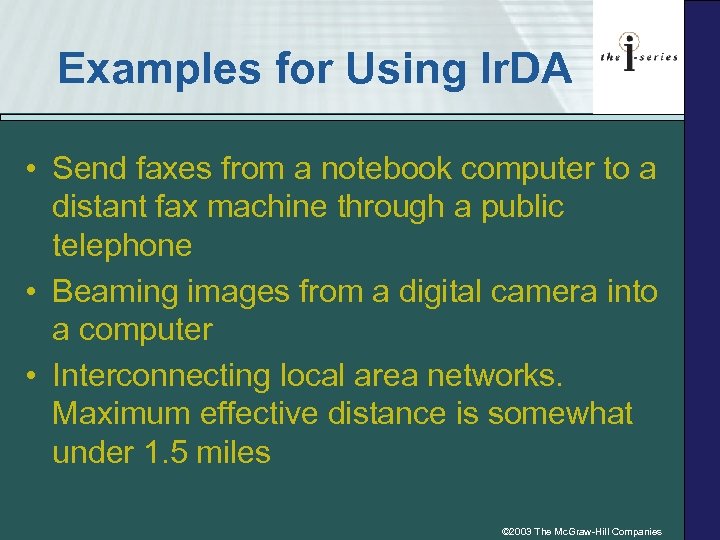 Examples for Using IrDA

the i-series

• Send faxes from a notebook computer to a distant fax machine through a public telephone
• Beaming images from a digital camera into a computer
• Interconnecting local area networks. Maximum effective distance is somewhat under 1.5 miles

©2003 The McGraw-Hill Companies